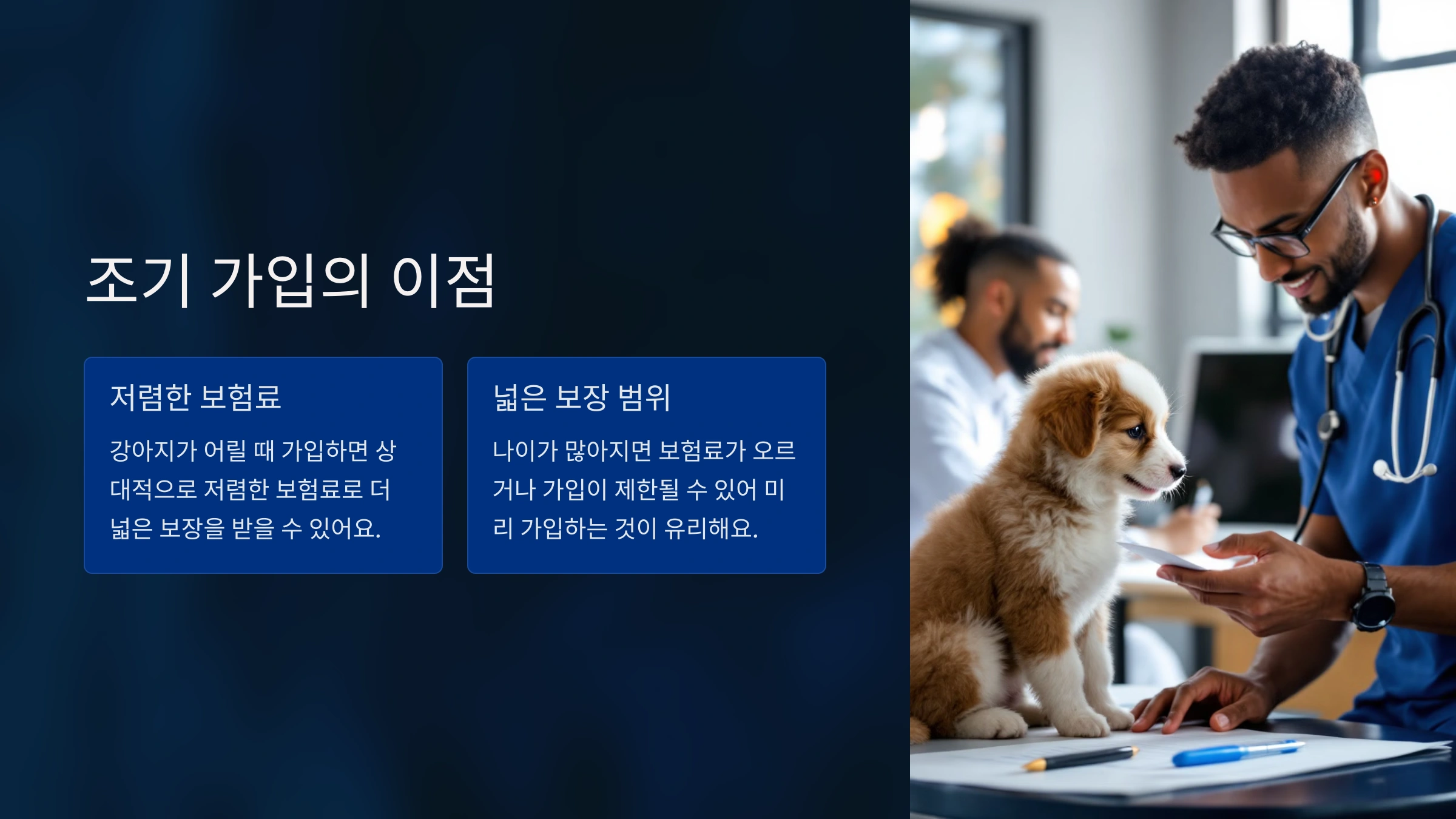 조기 가입의 이점

저렴한 보험료

강아지가 어릴 때 가입하면 상대적으로 저렴한 보험료로 더 넓은 보장을 받을 수 있어요.

넓은 보장 범위

나이가 많아지면 보험료가 오르거나 가입이 제한될 수 있어 미리 가입하는 것이 유리해요.